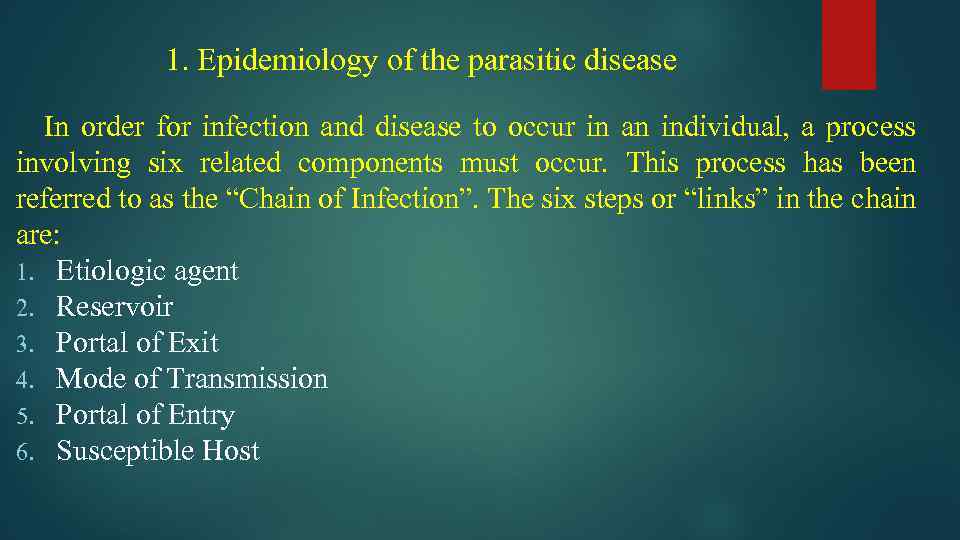 1. Epidemiology of the parasitic disease

In order for infection and disease to occur in an individual, a process involving six related components must occur. This process has been referred to as the “Chain of Infection”. The six steps or “links” in the chain are:

1. Etiologic agent
2. Reservoir
3. Portal of Exit
4. Mode of Transmission
5. Portal of Entry
6. Susceptible Host